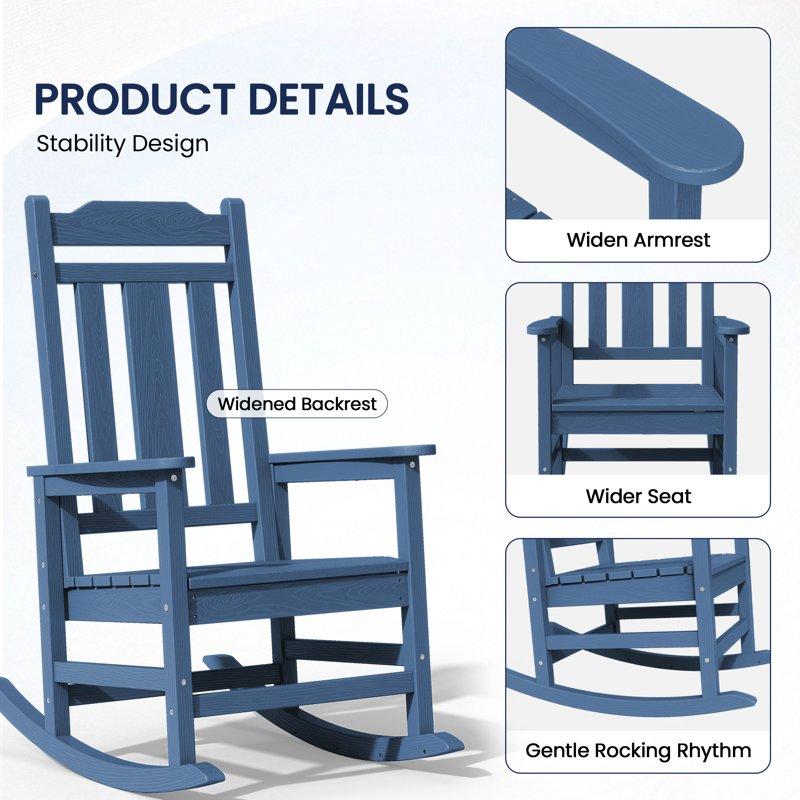 PRODUCT DETAILS
Stability Design

Widened Backrest

Widen Armrest

Wider Seat

Gentle Rocking Rhythm